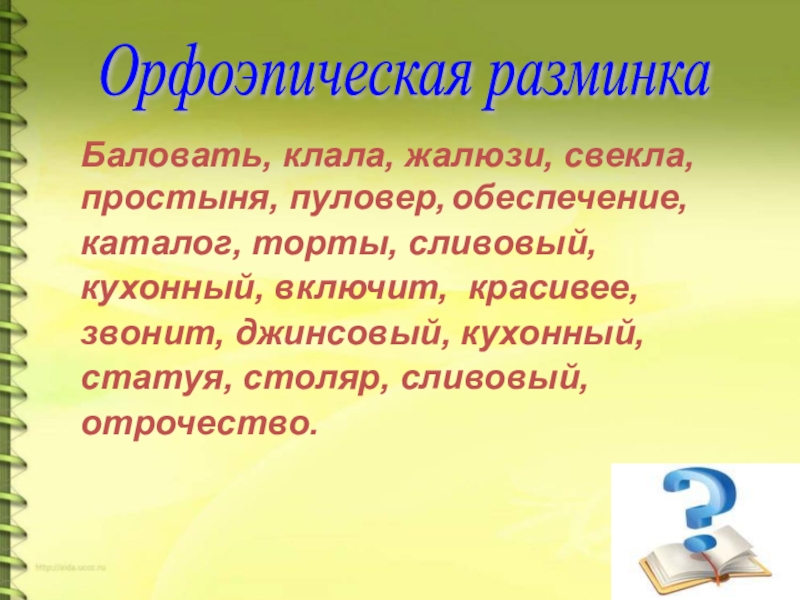 Орфоэпическая разминка

Баловать, клала, жалюзи, свекла, простыня, пуловер, обеспечение, каталог, торты, сливовый, кухонный, включит, красивее, звонит, джинсовый, кухонный, статуя, столяр, сливовый, отрочество.

http://aida.ucoz.ru